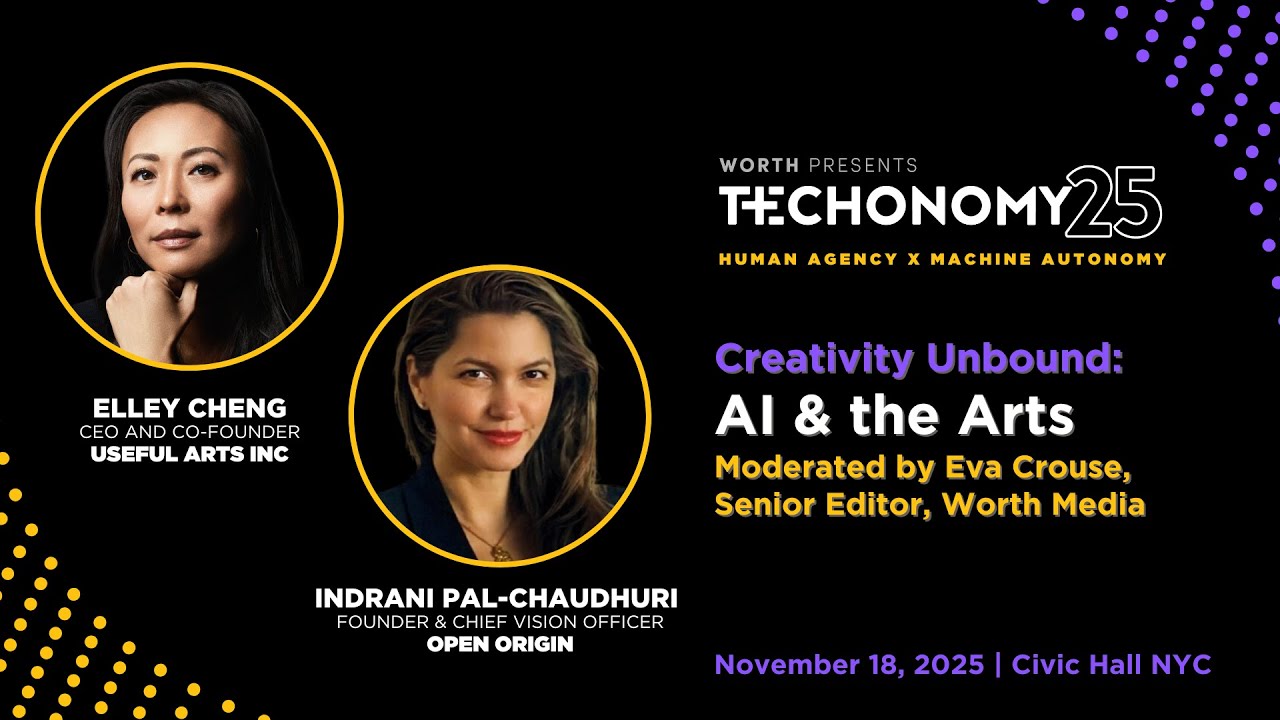 ELLEY CHENG
CEO AND CO-FOUNDER
USEFUL ARTS INC

INDRANI PAL-CHAUDHURI
FOUNDER & CHIEF VISION OFFICER
OPEN ORIGIN

WORTH PRESENTS
TECHONOMY25
HUMAN AGENCY X MACHINE AUTONOMY

Creativity Unbound:
AI & the Arts
Moderated by Eva Crouse,
Senior Editor, Worth Media

November 18, 2025 | Civic Hall NYC